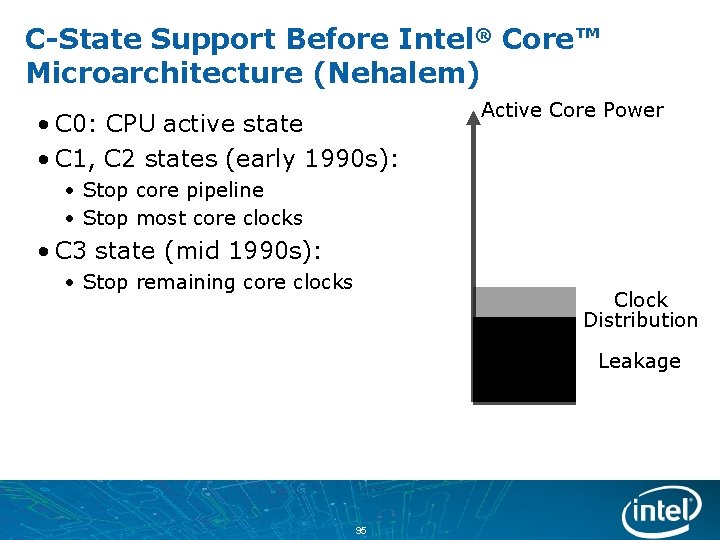 C-State Support Before Intel® Core™ Microarchitecture (Nehalem)

• C0: CPU active state
• C1, C2 states (early 1990s):
  • Stop core pipeline
  • Stop most core clocks
• C3 state (mid 1990s):
  • Stop remaining core clocks

Active Core Power

Clock Distribution

Leakage

95

intel